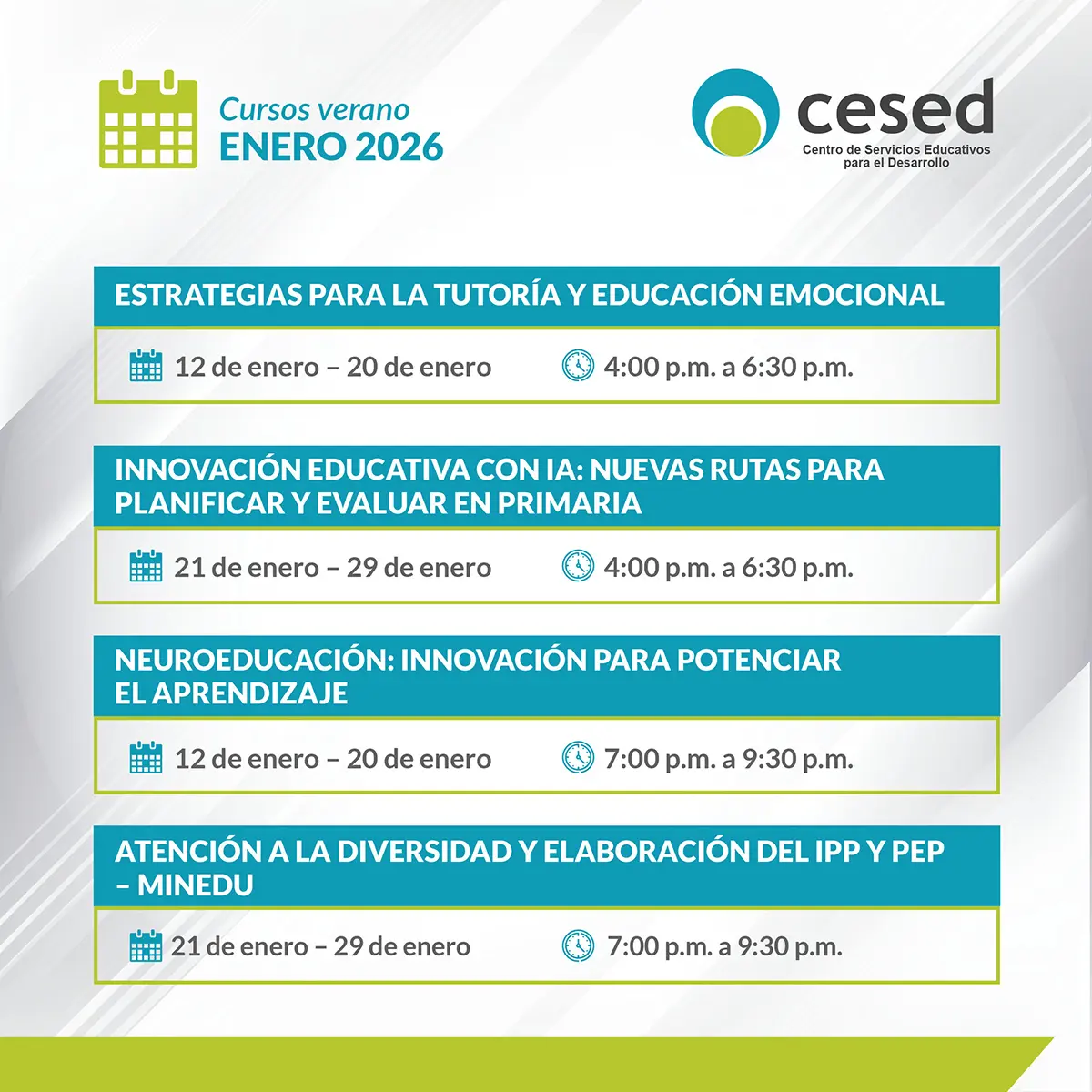 Cursos verano
ENERO 2026

cesed
Centro de Servicios Educativos para el Desarrollo

ESTRATEGIAS PARA LA TUTORÍA Y EDUCACIÓN EMOCIONAL

12 de enero – 20 de enero 4:00 p.m. a 6:30 p.m.

INNOVACIÓN EDUCATIVA CON IA: NUEVAS RUTAS PARA PLANIFICAR Y EVALUAR EN PRIMARIA

21 de enero – 29 de enero 4:00 p.m. a 6:30 p.m.

NEUROEDUCACIÓN: INNOVACIÓN PARA POTENCIAR EL APRENDIZAJE

12 de enero – 20 de enero 7:00 p.m. a 9:30 p.m.

ATENCIÓN A LA DIVERSIDAD Y ELABORACIÓN DEL IPP Y PEP – MINEDU

21 de enero – 29 de enero 7:00 p.m. a 9:30 p.m.